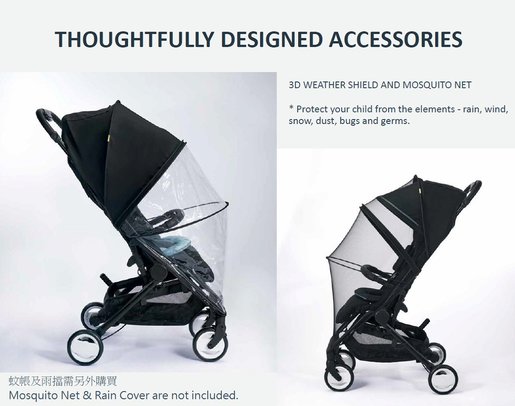 THOUGHTFULLY DESIGNED ACCESSORIES

3D WEATHER SHIELD AND MOSQUITO NET

* Protect your child from the elements - rain, wind, snow, dust, bugs and germs.

蚊帳及雨擋需另外購買
Mosquito Net & Rain Cover are not included.